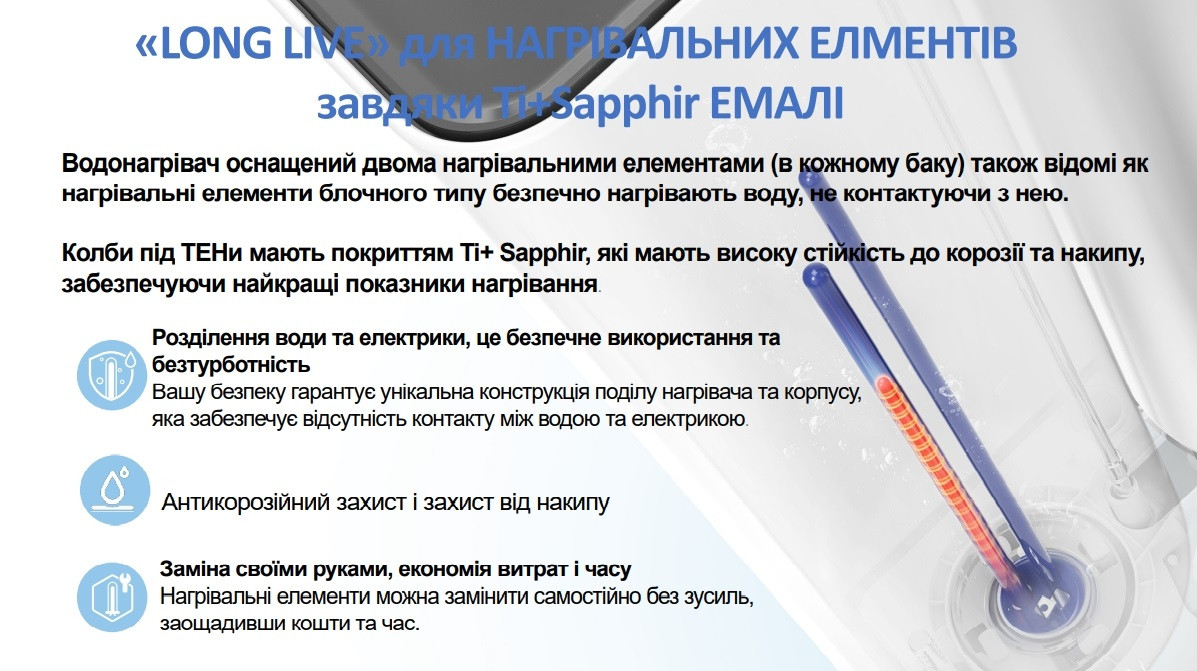 «LONG LIVE» для НАГРІВАЛЬНИХ ЕЛМЕНТІВ завдяки Ti+Sapphir ЕМАЛІ

Водонагрівач оснащений двома нагрівальними елементами (в кожному баку) також відомі як нагрівальні елементи блочного типу безпечно нагрівають воду, не контактуючи з нею.

Колби під ТЕНи мають покриттям Ti+ Sapphir, які мають високу стійкість до корозії та накипу, забезпечуючи найкращі показники нагрівання.

Розділення води та електрики, це безпечне використання та безтурботність
Вашу безпеку гарантує унікальна конструкція поділу нагрівача та корпусу, яка забезпечує відсутність контакту між водою та електрикою.

Антикорозійний захист і захист від накипу

Заміна своїми руками, економія витрат і часу
Нагрівальні елементи можна замінити самостійно без зусиль, заощадивши кошти та час.